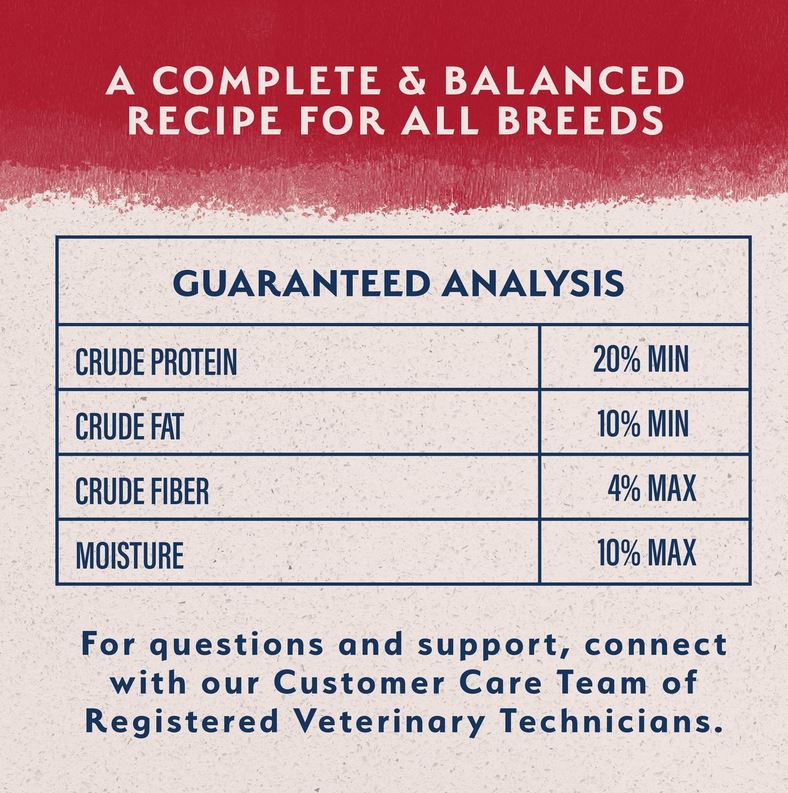 A COMPLETE & BALANCED RECIPE FOR ALL BREEDS

| GUARANTEED ANALYSIS | |
|---|---|
| CRUDE PROTEIN | 20% MIN |
| CRUDE FAT | 10% MIN |
| CRUDE FIBER | 4% MAX |
| MOISTURE | 10% MAX |

For questions and support, connect with our Customer Care Team of Registered Veterinary Technicians.